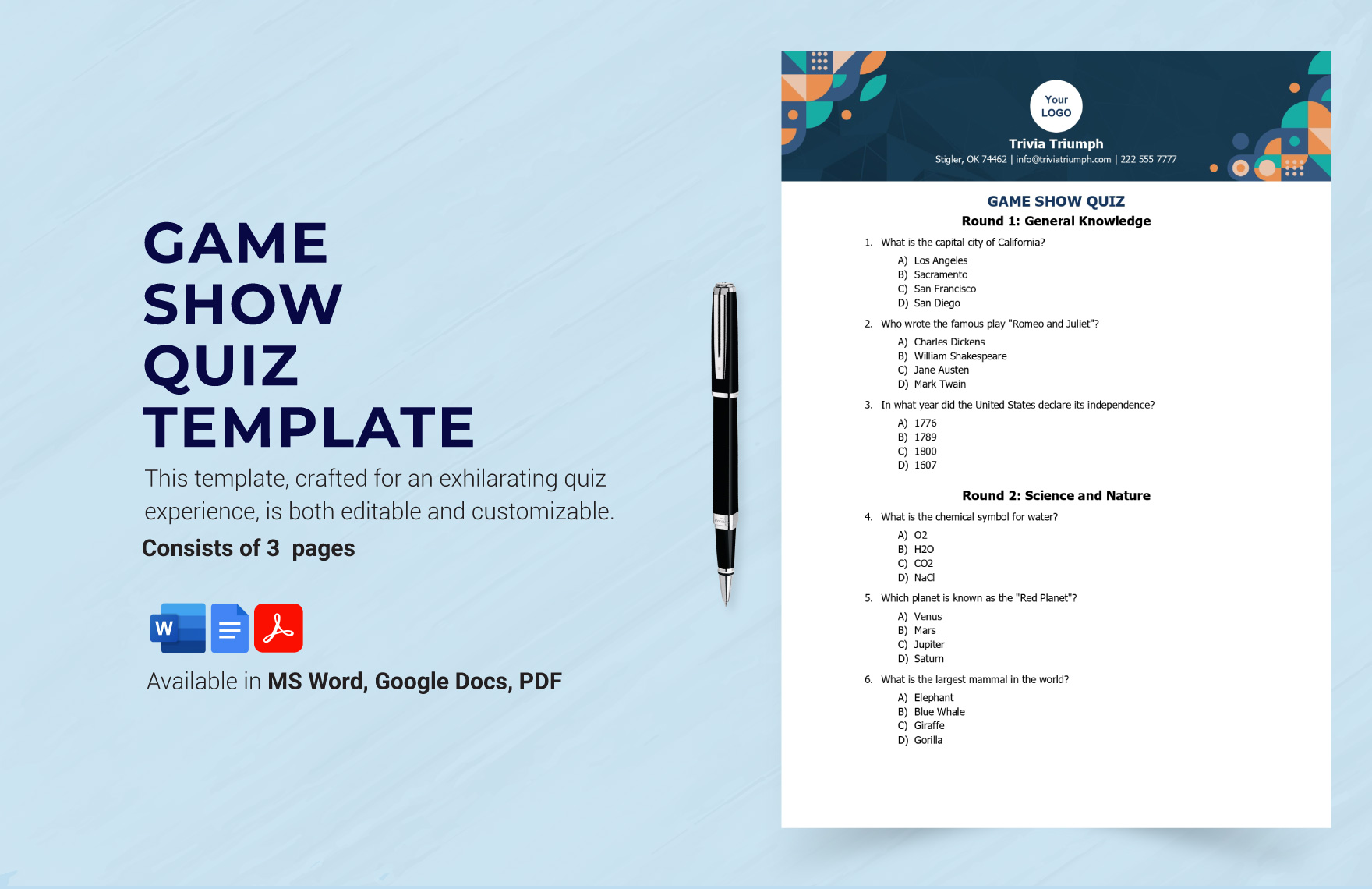 GAME SHOW QUIZ TEMPLATE

This template, crafted for an exhilarating quiz experience, is both editable and customizable.

Consists of 3 pages

W

Available in MS Word, Google Docs, PDF

Your LOGO

Trivia Triumph

Stigler, OK 74462 | info@triviatriumph.com | 222 555 7777

GAME SHOW QUIZ

Round 1: General Knowledge

1. What is the capital city of California?
A) Los Angeles
B) Sacramento
C) San Francisco
D) San Diego

2. Who wrote the famous play "Romeo and Juliet"?
A) Charles Dickens
B) William Shakespeare
C) Jane Austen
D) Mark Twain

3. In what year did the United States declare its independence?
A) 1776
B) 1789
C) 1800
D) 1607

Round 2: Science and Nature

4. What is the chemical symbol for water?
A) O2
B) H2O
C) CO2
D) NaCl

5. Which planet is known as the "Red Planet"?
A) Venus
B) Mars
C) Jupiter
D) Saturn

6. What is the largest mammal in the world?
A) Elephant
B) Blue Whale
C) Giraffe
D) Gorilla